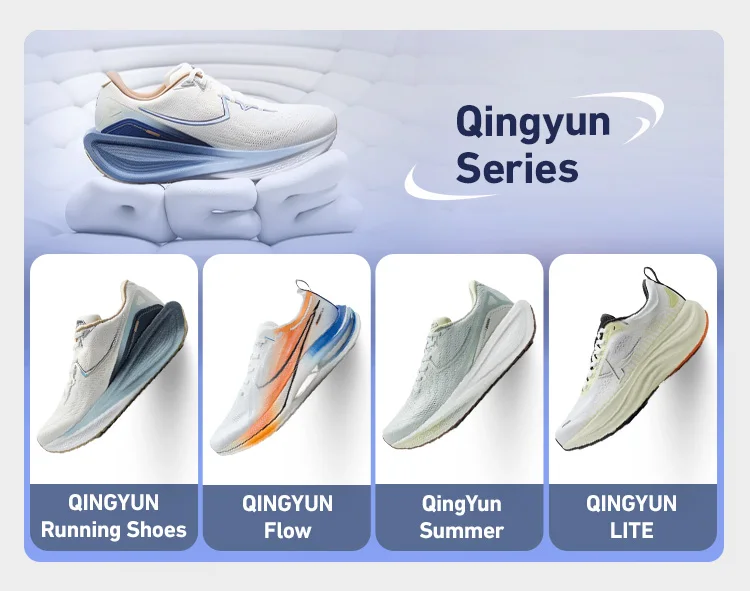 Qingyun Series

QINGYUN Running Shoes

QINGYUN Flow

QingYun Summer

QINGYUN LITE